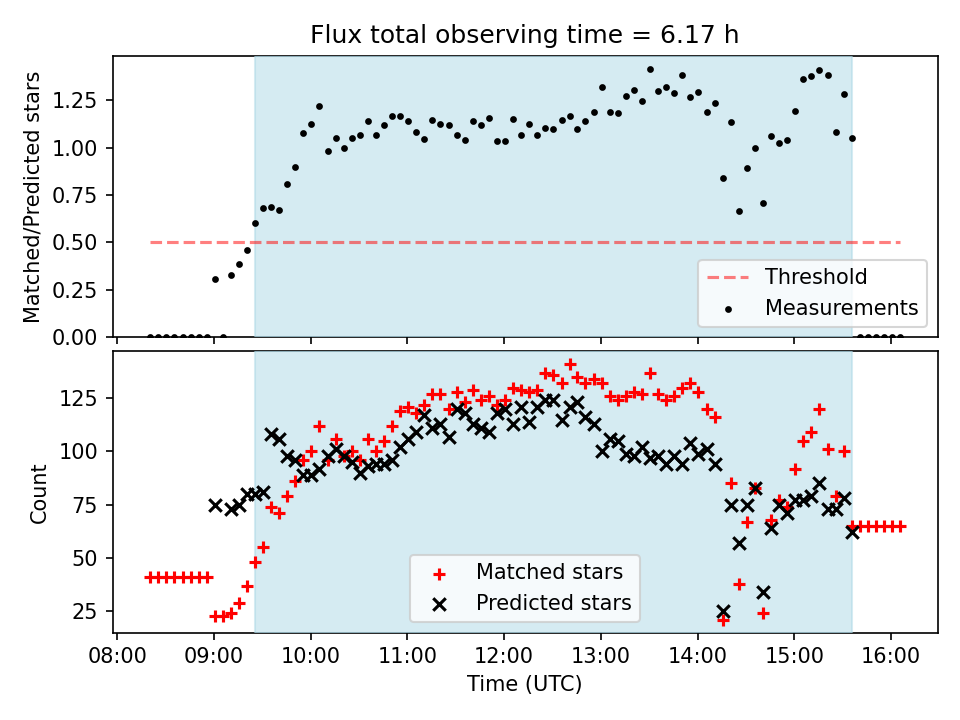 Flux total observing time = 6.17 h

Matched/Predicted stars

1.25
1.00
0.75
0.50
0.25
0.00

Threshold
Measurements

Count

125
100
75
50
25

Matched stars
Predicted stars

08:00 09:00 10:00 11:00 12:00 13:00 14:00 15:00 16:00

Time (UTC)